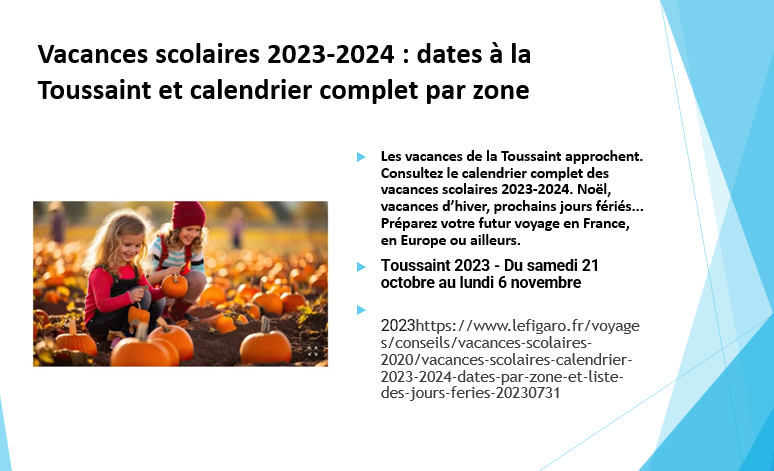 Vacances scolaires 2023-2024 : dates à la Toussaint et calendrier complet par zone

Les vacances de la Toussaint approchent. Consultez le calendrier complet des vacances scolaires 2023-2024. Noël, vacances d'hiver, prochains jours fériés... Préparez votre futur voyage en France, en Europe ou ailleurs.

Toussaint 2023 - Du samedi 21 octobre au lundi 6 novembre

2023https://www.lefigaro.fr/voyages/conseils/vacances-scolaires-2020/vacances-scolaires-calendrier-2023-2024-dates-par-zone-et-liste-des-jours-feries-20230731